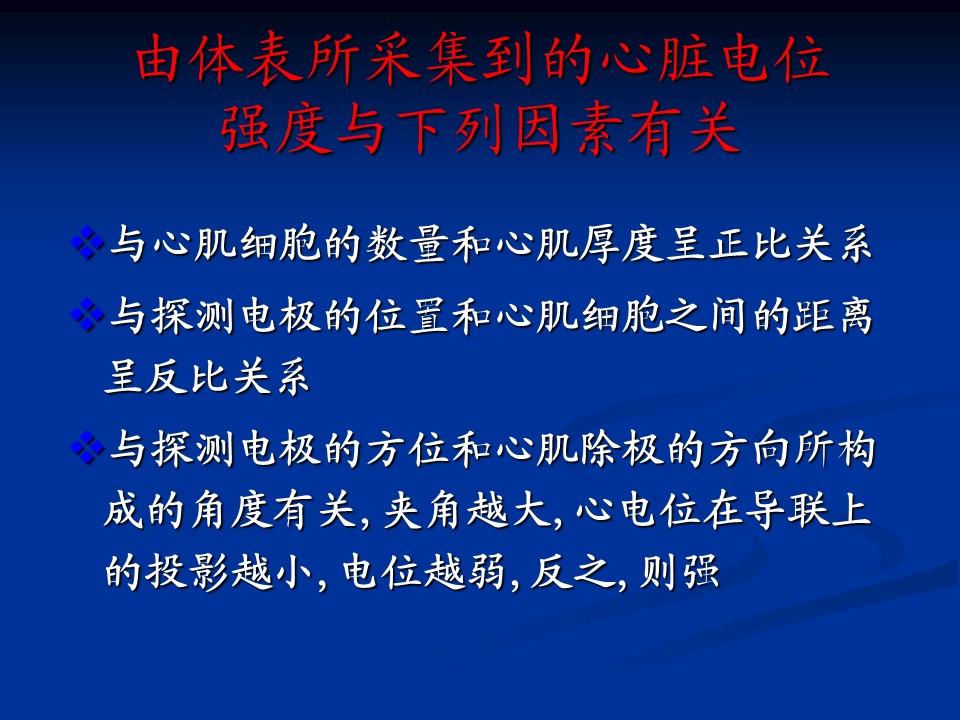 由体表所采集到的心脏电位强度与下列因素有关

❖与心肌细胞的数量和心肌厚度呈正比关系

❖与探测电极的位置和心肌细胞之间的距离呈反比关系

❖与探测电极的方位和心肌除极的方向所构成的角度有关, 夹角越大, 心电位在导联上的投影越小, 电位越弱, 反之, 则强